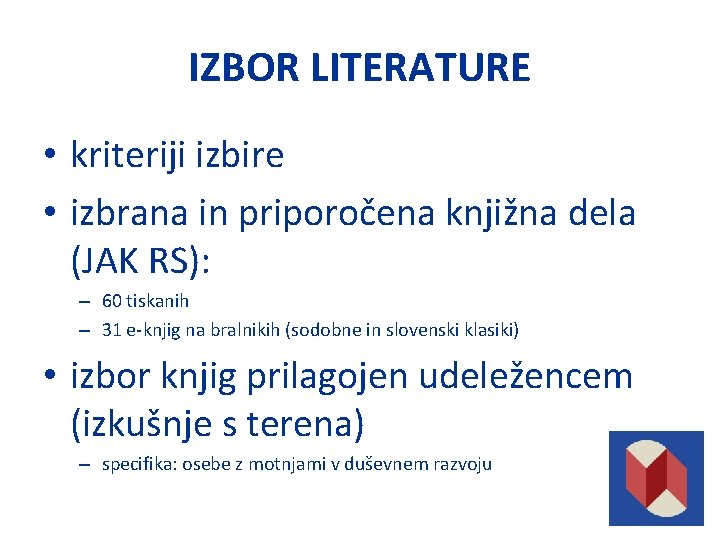 IZBOR LITERATURE

• kriteriji izbire
• izbrana in priporočena knjižna dela (JAK RS):
– 60 tiskanih
– 31 e-knjig na bralnikih (sodobne in slovenski klasiki)
• izbor knjig prilagojen udeležencem (izkušnje s terena)
– specifika: osebe z motnjami v duševnem razvoju